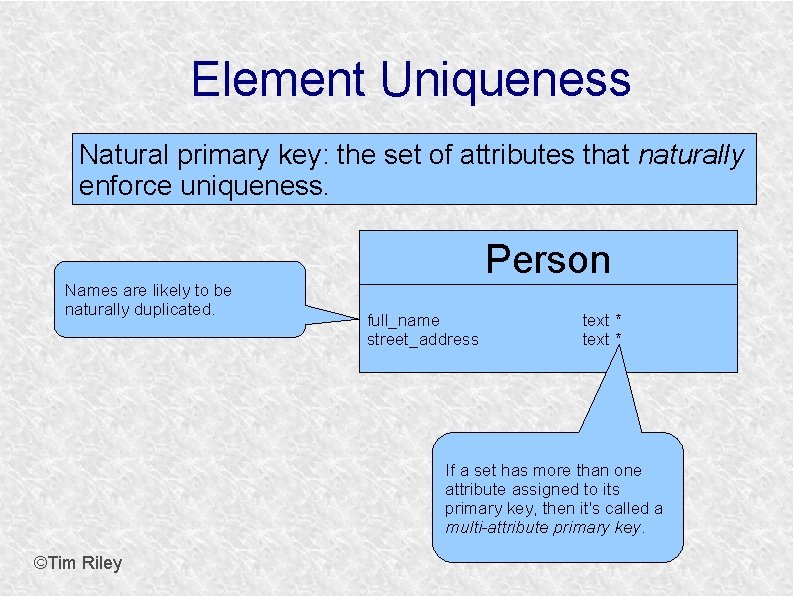 Element Uniqueness

Natural primary key: the set of attributes that naturally enforce uniqueness.

Names are likely to be naturally duplicated.

Person

full_name text *
street_address text *

If a set has more than one attribute assigned to its primary key, then it's called a multi-attribute primary key.

©Tim Riley